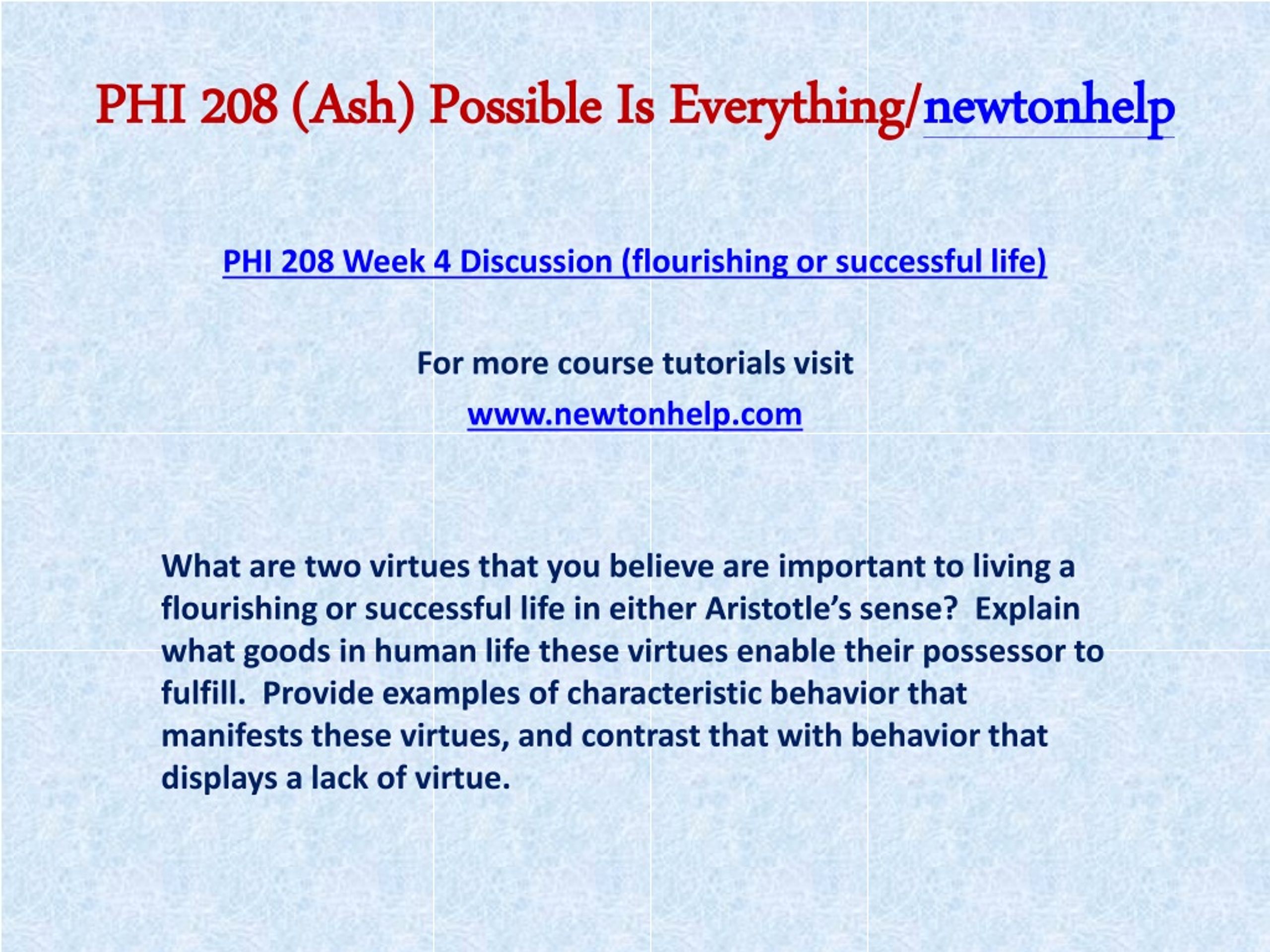 PHI 208 (Ash) Possible Is Everything/newtonhelp

PHI 208 Week 4 Discussion (flourishing or successful life)

For more course tutorials visit

www.newtonhelp.com

What are two virtues that you believe are important to living a flourishing or successful life in either Aristotle's sense? Explain what goods in human life these virtues enable their possessor to fulfill. Provide examples of characteristic behavior that manifests these virtues, and contrast that with behavior that displays a lack of virtue.